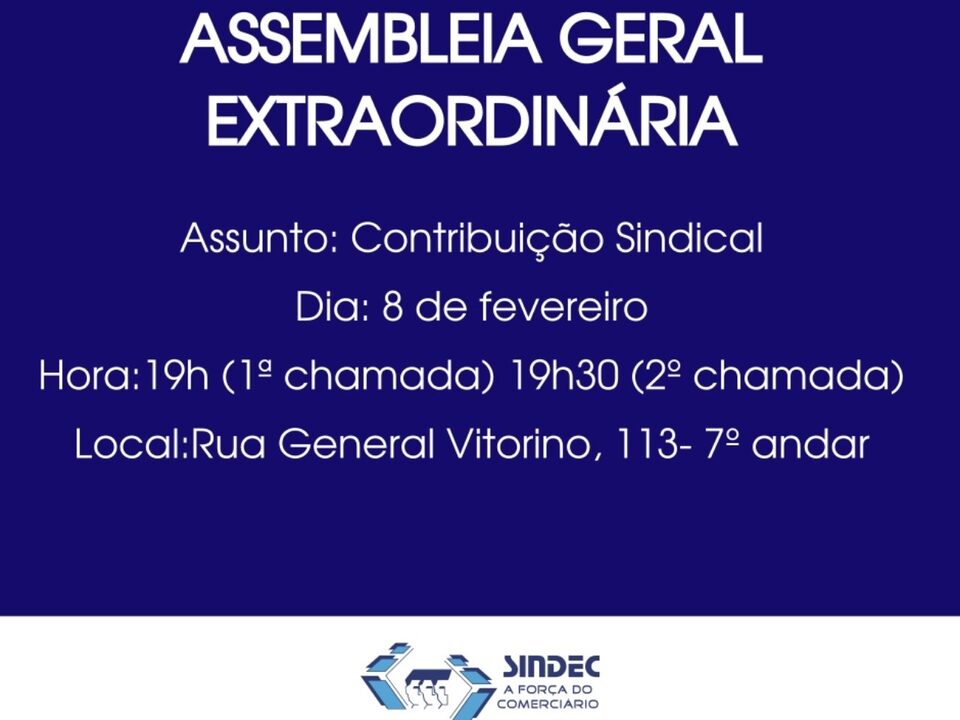 ASSEMBLEIA GERAL EXTRAORDINÁRIA

Assunto: Contribuição Sindical

Dia: 8 de fevereiro

Hora:19h (1ª chamada) 19h30 (2º chamada)

Local:Rua General Vitorino, 113- 7º andar

SINDEC
A FORÇA DO COMERCIARIO